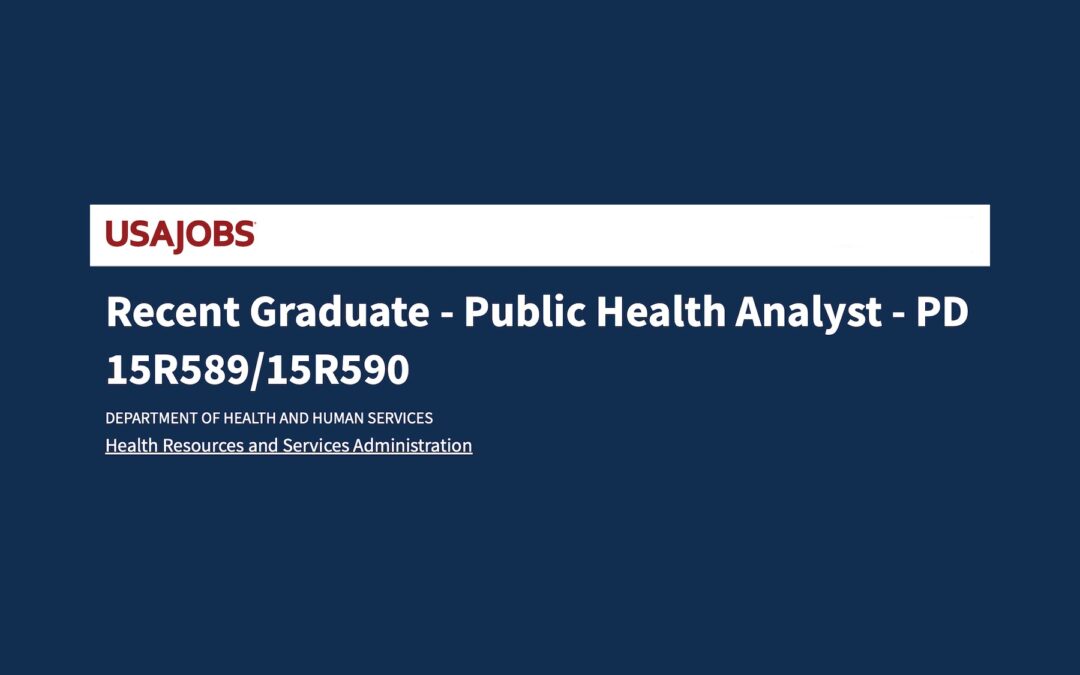 USAJOBS

Recent Graduate - Public Health Analyst - PD 15R589/15R590

DEPARTMENT OF HEALTH AND HUMAN SERVICES

Health Resources and Services Administration